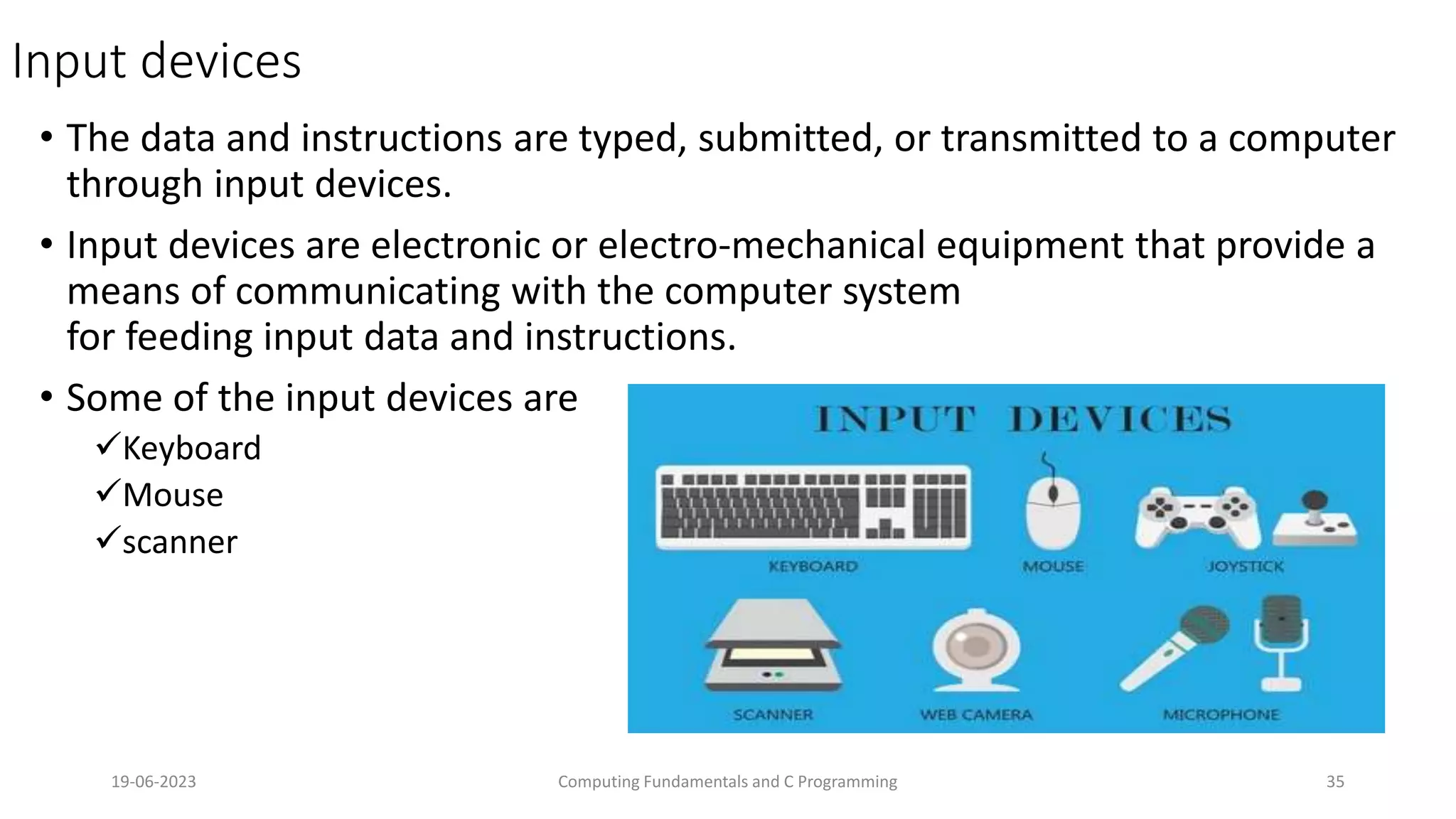 Input devices

• The data and instructions are typed, submitted, or transmitted to a computer through input devices.

• Input devices are electronic or electro-mechanical equipment that provide a means of communicating with the computer system
for feeding input data and instructions.

• Some of the input devices are
✓Keyboard
✓Mouse
✓scanner

INPUT DEVICES

KEYBOARD

MOUSE

JOYSTICK

SCANNER

WEB CAMERA

MICROPHONE

19-06-2023

Computing Fundamentals and C Programming

35